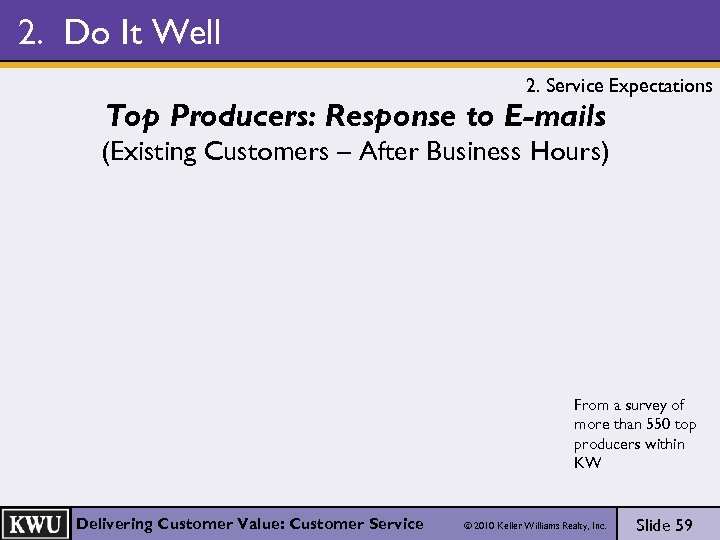 2. Do It Well

2. Service Expectations

Top Producers: Response to E-mails
(Existing Customers – After Business Hours)

From a survey of more than 550 top producers within KW

KWU

Delivering Customer Value: Customer Service

© 2010 Keller Williams Realty, Inc.

Slide 59